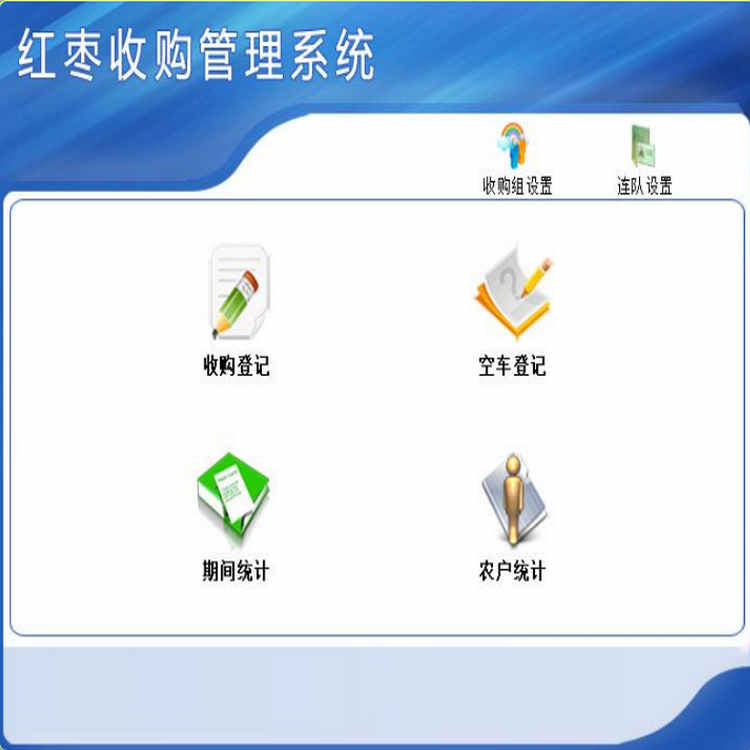 红枣收购管理系统

收购组设置

连队设置

收购登记

空车登记

期间统计

农户统计